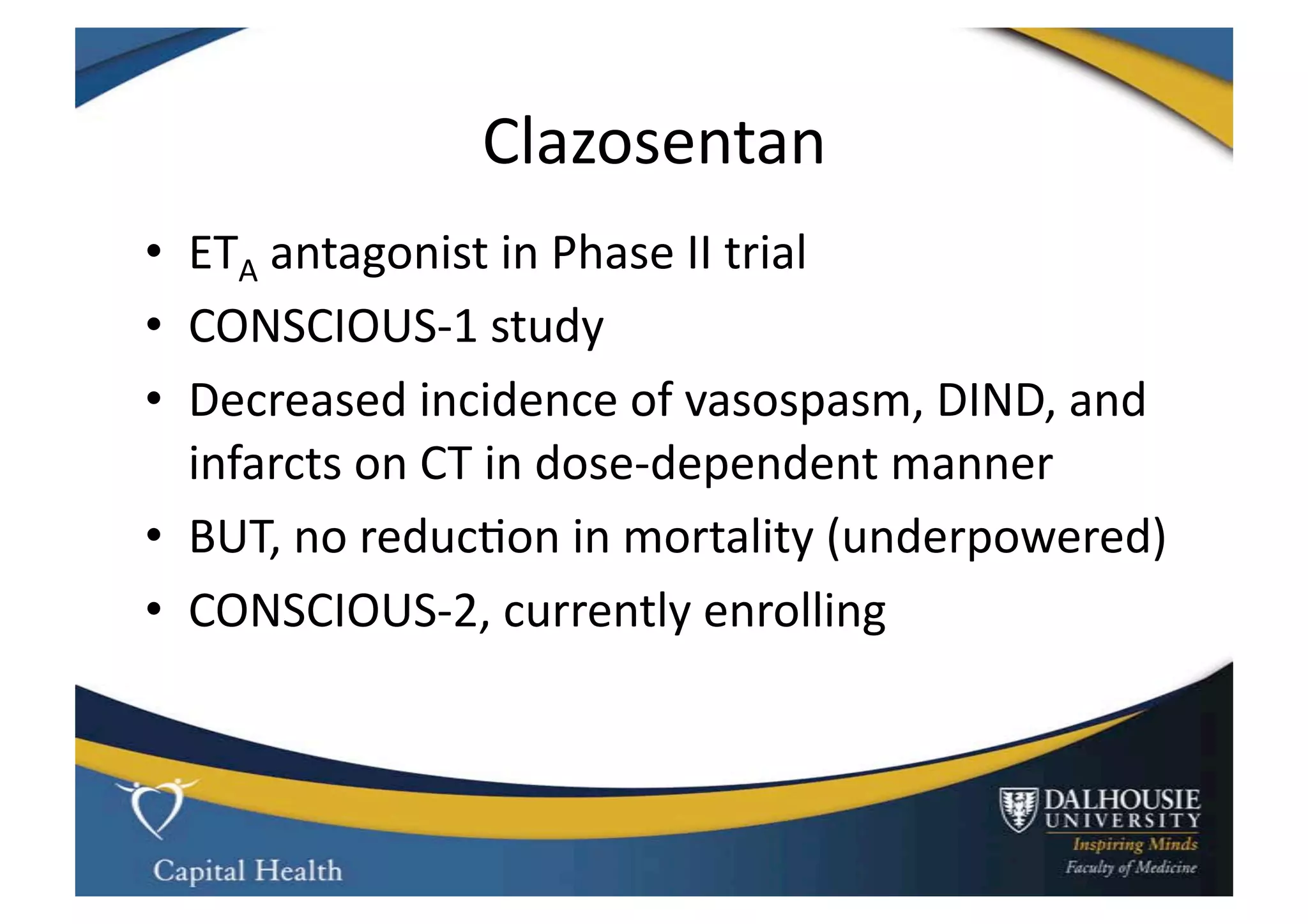 Clazosentan

• $ET_A$ antagonist in Phase II trial
• CONSCIOUS-1 study
• Decreased incidence of vasospasm, DIND, and infarcts on CT in dose-dependent manner
• BUT, no reduction in mortality (underpowered)
• CONSCIOUS-2, currently enrolling

Capital Health

DALHOUSIE UNIVERSITY
Inspiring Minds
Faculty of Medicine